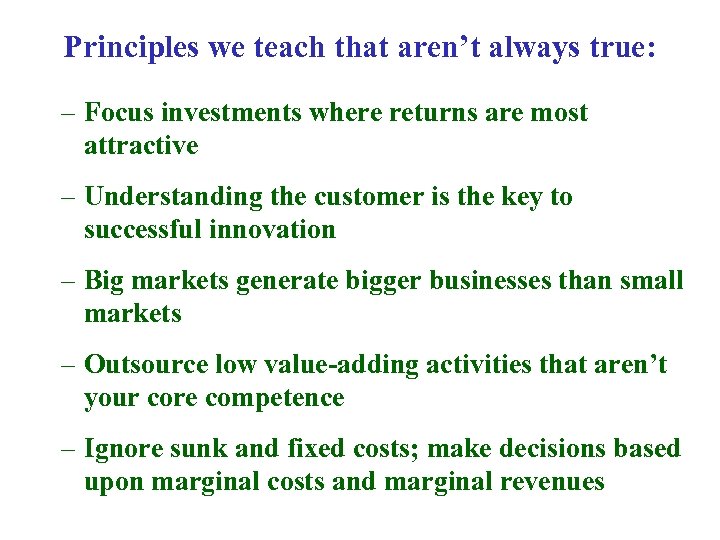 Principles we teach that aren’t always true:

– Focus investments where returns are most attractive

– Understanding the customer is the key to successful innovation

– Big markets generate bigger businesses than small markets

– Outsource low value-adding activities that aren’t your core competence

– Ignore sunk and fixed costs; make decisions based upon marginal costs and marginal revenues